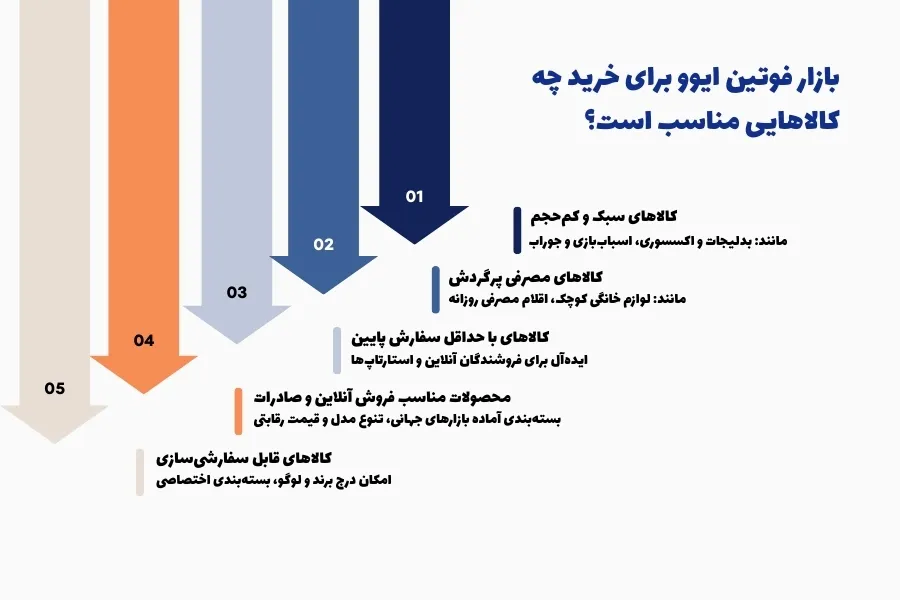 بازار فوتین ایوو برای خرید چه کالاهایی مناسب است؟

01
کالاهای سبک و کم‌حجم
مانند: بدلیجات و اکسسوری، اسباب‌بازی و جوراب

02
کالاهای مصرفی پرگردش
مانند: لوازم خانگی کوچک، اقلام مصرفی روزانه

03
کالاهای با حداقل سفارش پایین
ایده‌آل برای فروشندگان آنلاین و استارتاپ‌ها

04
محصولات مناسب فروش آنلاین و صادرات
بسته‌بندی آماده بازارهای جهانی، تنوع مدل و قیمت رقابتی

05
کالاهای قابل سفارشی‌سازی
امکان درج برند و لوگو، بسته‌بندی اختصاصی